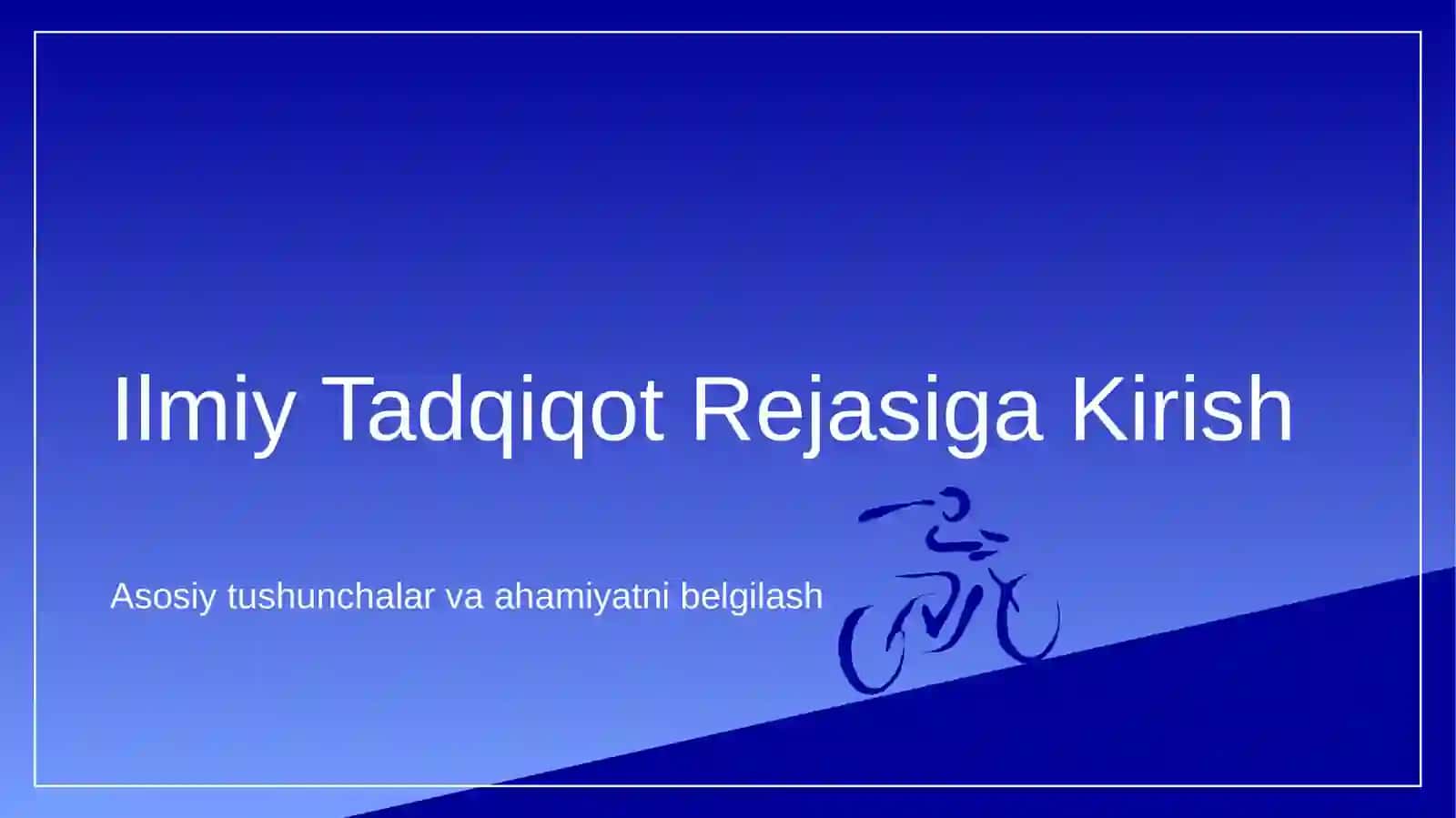 Ilmiy Tadqiqot Rejasiga Kirish

Asosiy tushunchalar va ahamiyatni belgilash